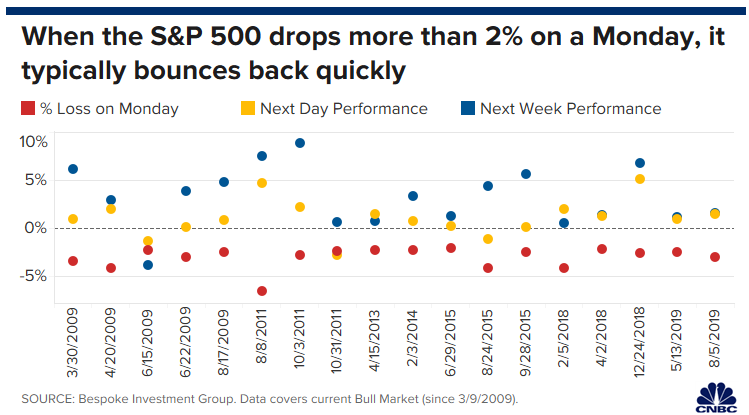 When the S&P 500 drops more than 2% on a Monday, it typically bounces back quickly

% Loss on Monday
Next Day Performance
Next Week Performance

10%
5%
0%
-5%

3/30/2009
4/20/2009
6/15/2009
6/22/2009
8/17/2009
8/8/2011
10/3/2011
10/31/2011
4/15/2013
2/3/2014
6/29/2015
8/24/2015
9/28/2015
2/5/2018
4/2/2018
12/24/2018
5/13/2019
8/5/2019

SOURCE: Bespoke Investment Group. Data covers current Bull Market (since 3/9/2009).

CNBC